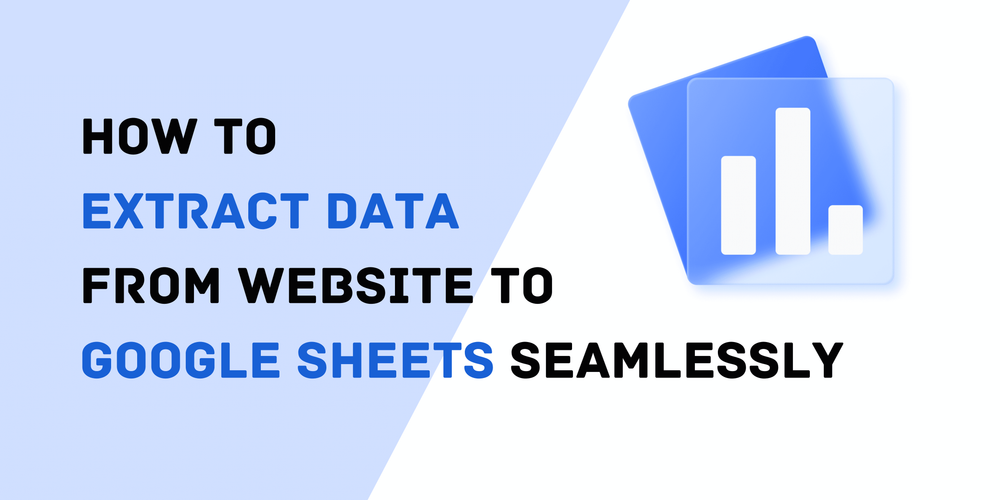 HOW TO
EXTRACT DATA
FROM WEBSITE TO
GOOGLE SHEETS SEAMLESSLY